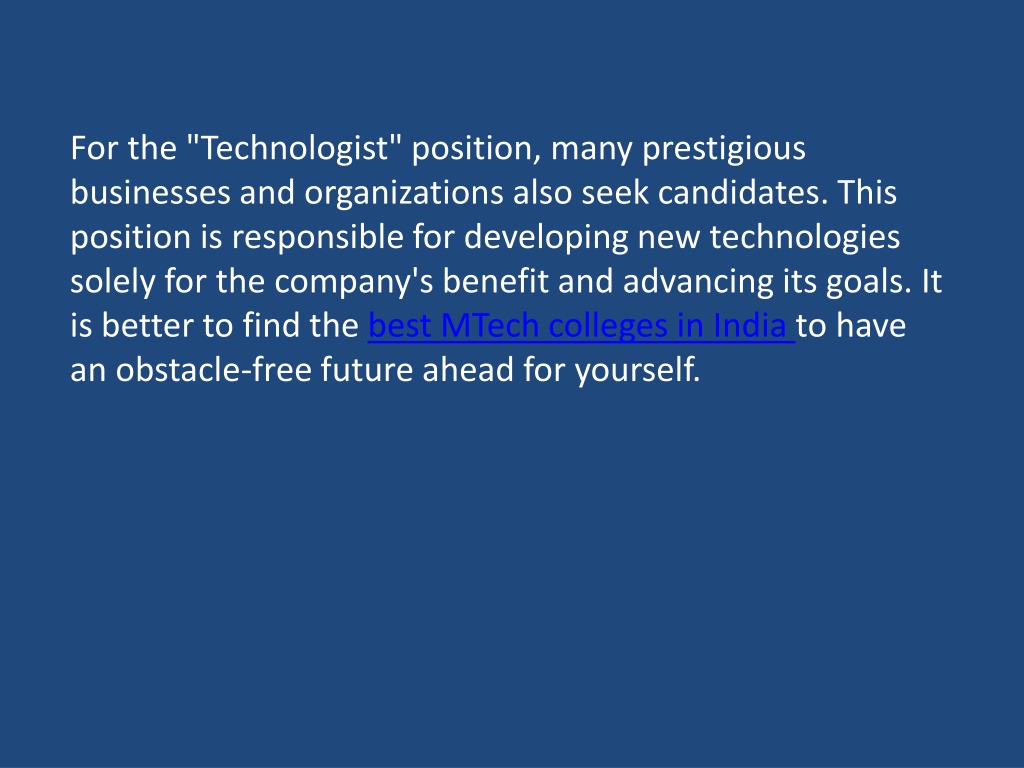 For the "Technologist" position, many prestigious businesses and organizations also seek candidates. This position is responsible for developing new technologies solely for the company's benefit and advancing its goals. It is better to find the best MTech colleges in India to have an obstacle-free future ahead for yourself.